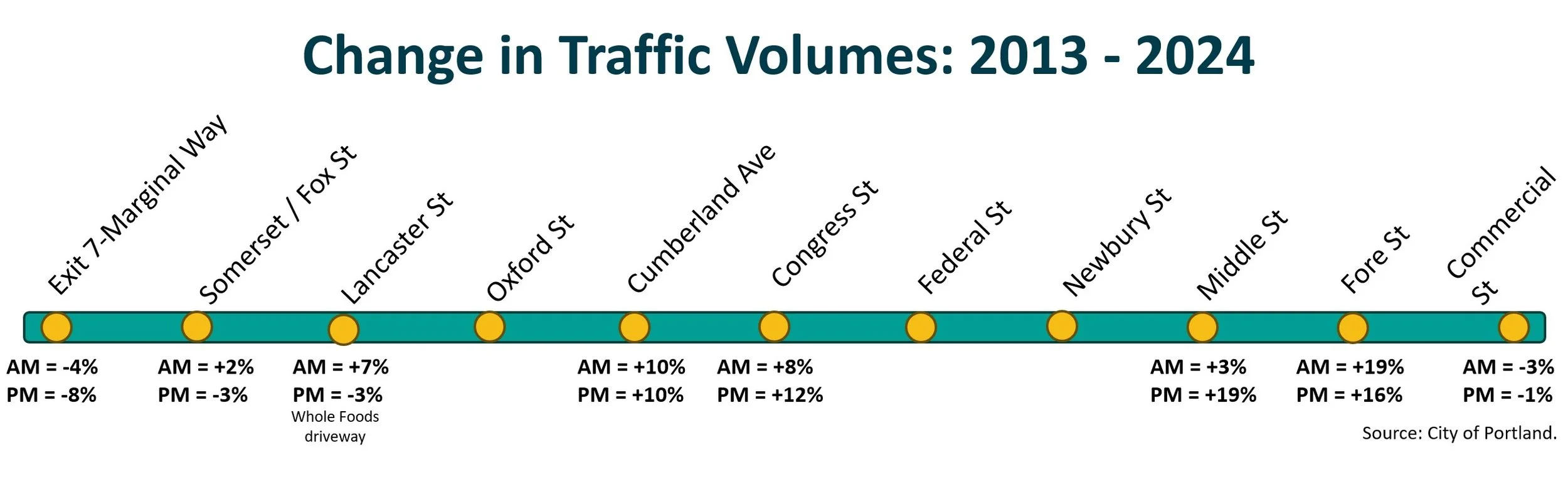 Change in Traffic Volumes: 2013 - 2024

Exit 7-Marginal Way
Somerset / Fox St
Lancaster St
Oxford St
Cumberland Ave
Congress St
Federal St
Newbury St
Middle St
Fore St
Commercial St

AM = -4%
PM = -8%

AM = +2%
PM = -3%

AM = +7%
PM = -3%
Whole Foods driveway

AM = +10%
PM = +10%

AM = +8%
PM = +12%

AM = +3%
PM = +19%

AM = +19%
PM = +16%

AM = -3%
PM = -1%

Source: City of Portland.